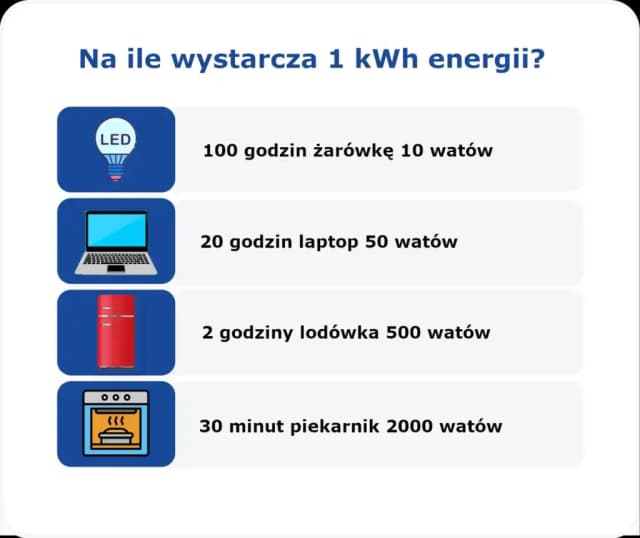 Na ile wystarcza 1 kWh energii?

LED

100 godzin żarówkę 10 watów

20 godzin laptop 50 watów

2 godziny lodówka 500 watów

30 minut piekarnik 2000 watów